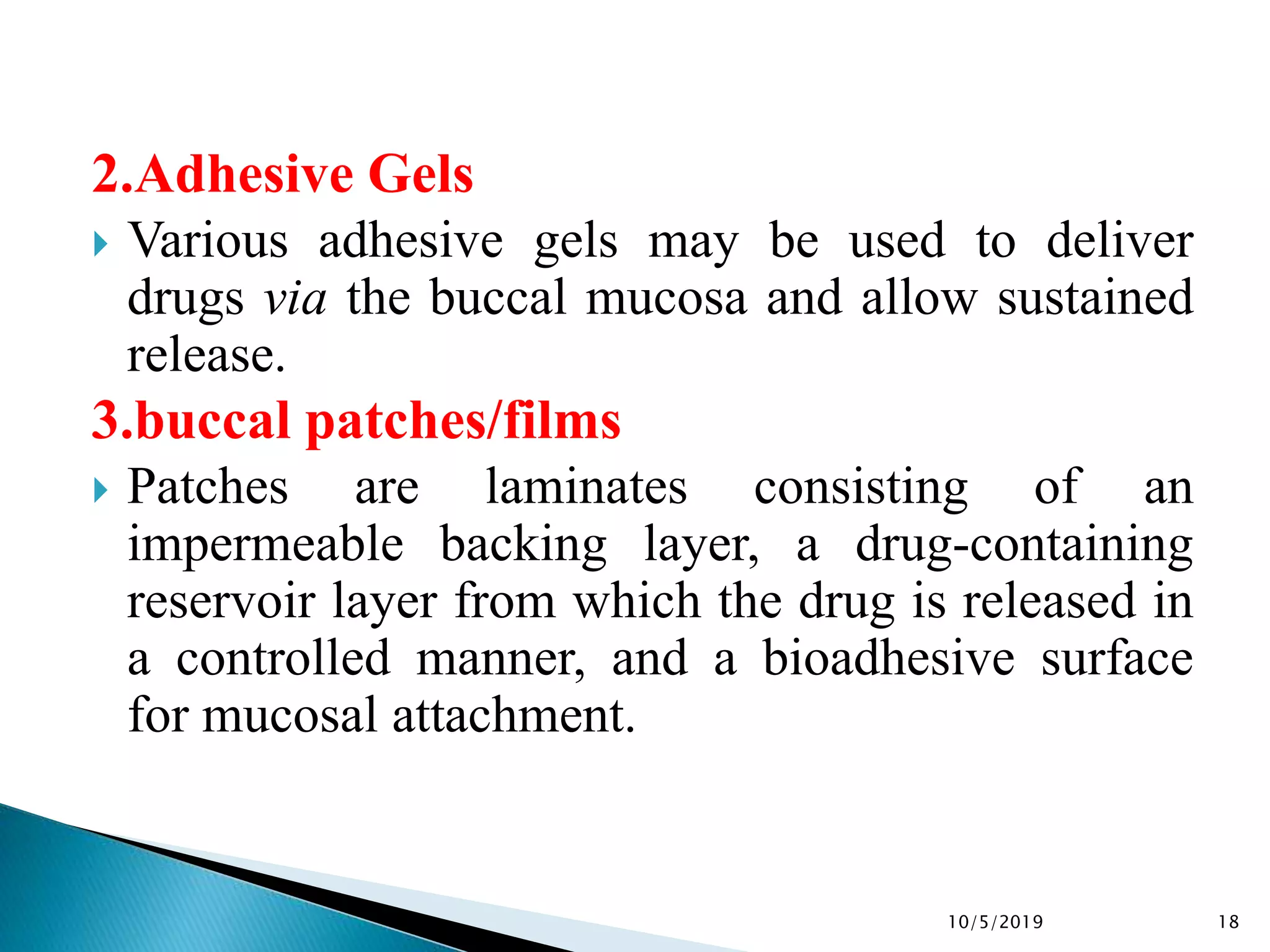 2.Adhesive Gels

Various adhesive gels may be used to deliver drugs via the buccal mucosa and allow sustained release.

3.buccal patches/films

Patches are laminates consisting of an impermeable backing layer, a drug-containing reservoir layer from which the drug is released in a controlled manner, and a bioadhesive surface for mucosal attachment.

10/5/2019

18